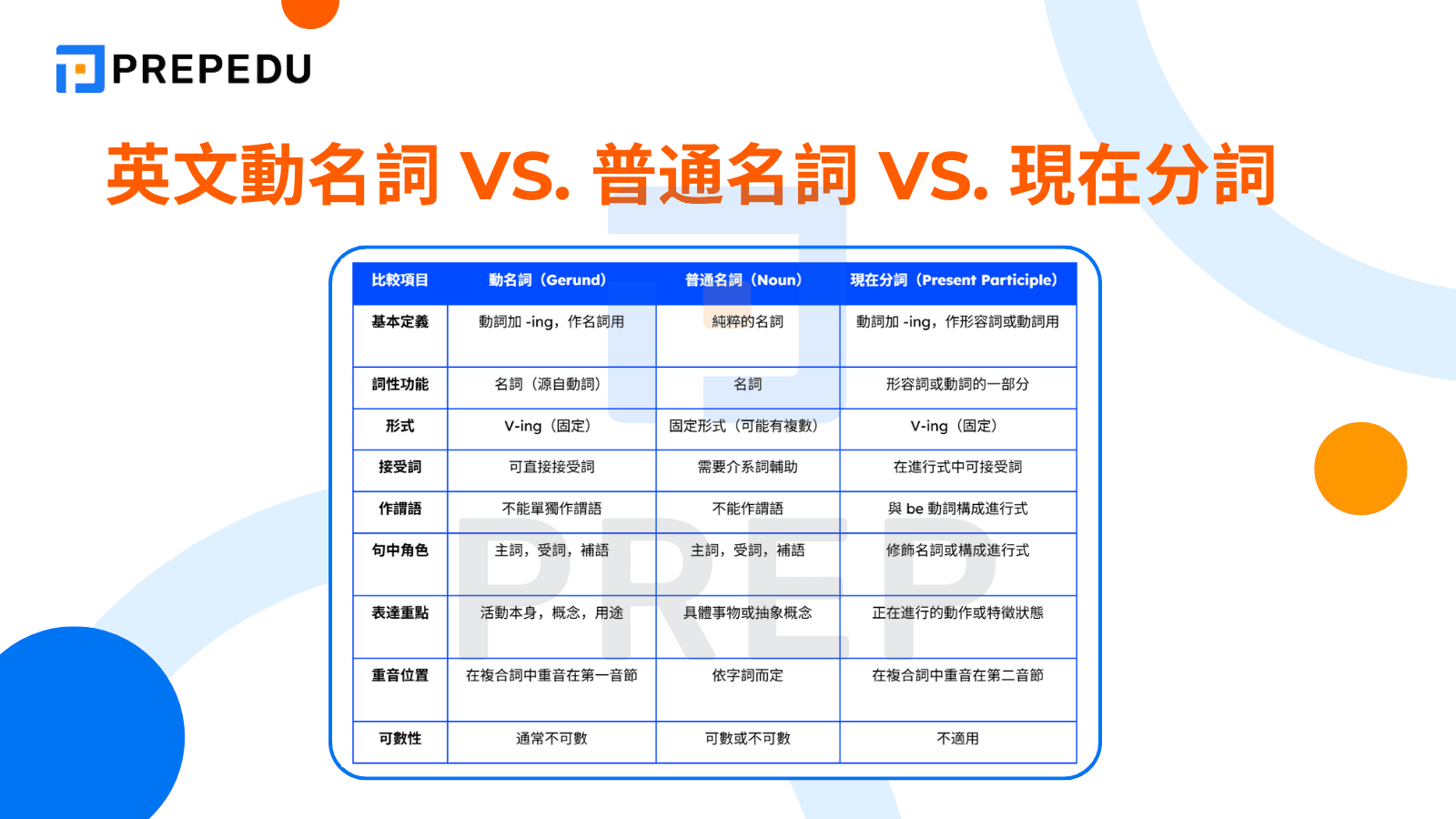 PREPEDU

英文動名詞 VS. 普通名詞 VS. 現在分詞

| 比較項目 | 動名詞（Gerund） | 普通名詞（Noun） | 現在分詞（Present Participle） |
|---|---|---|---|
| 基本定義 | 動詞加 -ing，作名詞用 | 純粹的名詞 | 動詞加 -ing，作形容詞或動詞用 |
| 詞性功能 | 名詞（源自動詞） | 名詞 | 形容詞或動詞的一部分 |
| 形式 | V-ing（固定） | 固定形式（可能有複數） | V-ing（固定） |
| 接受詞 | 可直接接受詞 | 需要介系詞輔助 | 在進行式中可接受詞 |
| 作謂語 | 不能單獨作謂語 | 不能作謂語 | 與 be 動詞構成進行式 |
| 句中角色 | 主詞，受詞，補語 | 主詞，受詞，補語 | 修飾名詞或構成進行式 |
| 表達重點 | 活動本身，概念，用途 | 具體事物或抽象概念 | 正在進行的動作或特徵狀態 |
| 重音位置 | 在複合詞中重音在第一音節 | 依字詞而定 | 在複合詞中重音在第二音節 |
| 可數性 | 通常不可數 | 可數或不可數 | 不適用 |

PREP